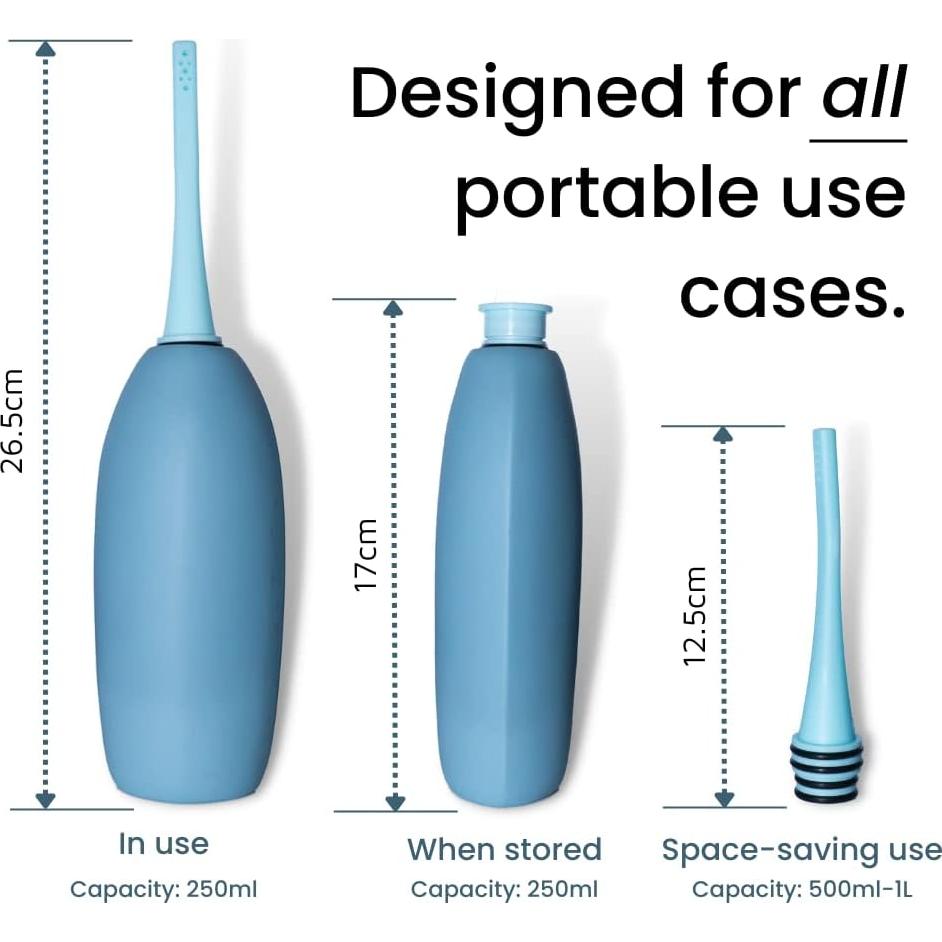 Designed for all portable use cases.

26.5cm

17cm

12.5cm

In use
Capacity: 250ml

When stored
Capacity: 250ml

Space-saving use
Capacity: 500ml-1L